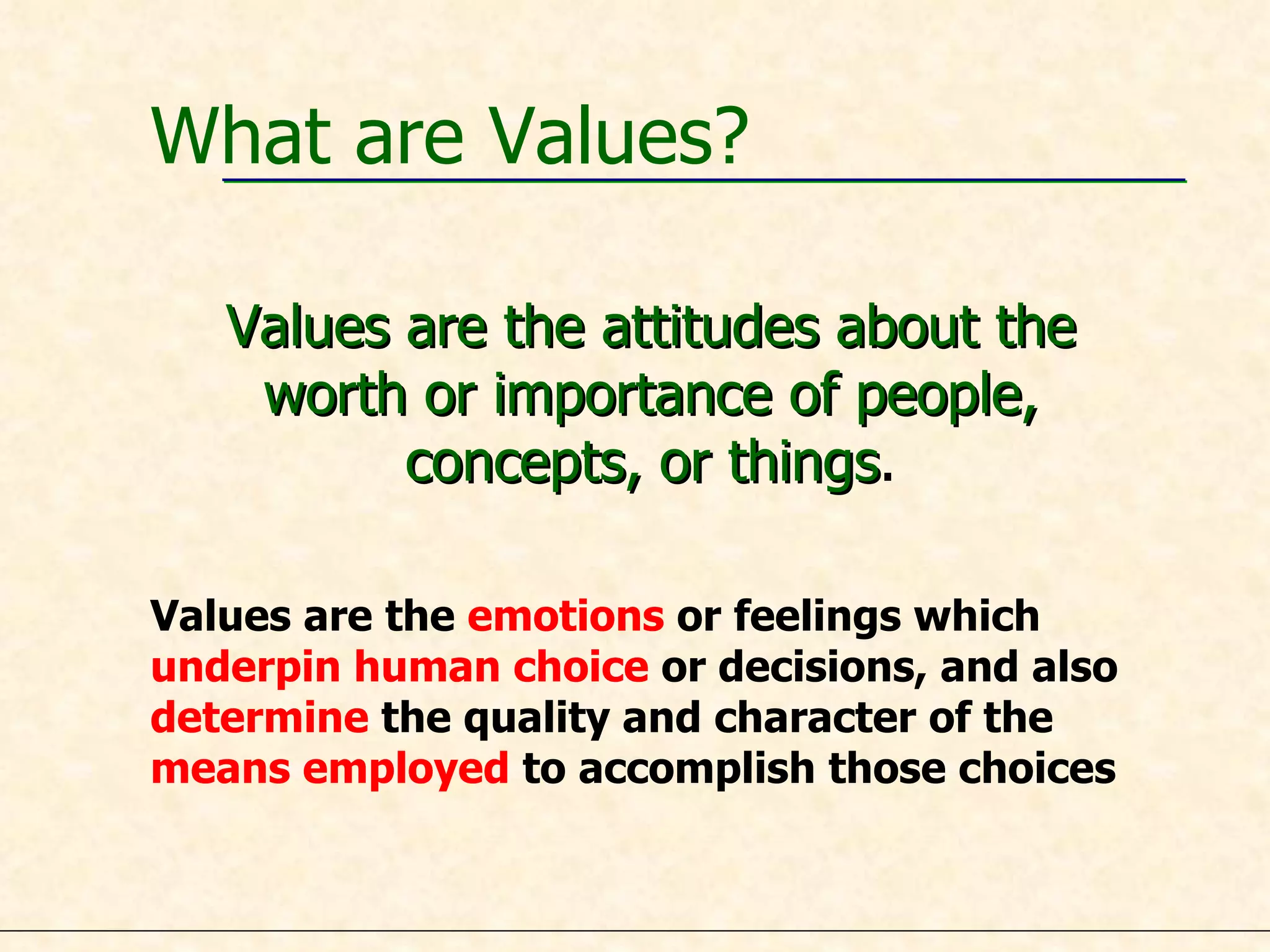 What are Values?

Values are the attitudes about the worth or importance of people, concepts, or things.

Values are the emotions or feelings which underpin human choice or decisions, and also determine the quality and character of the means employed to accomplish those choices